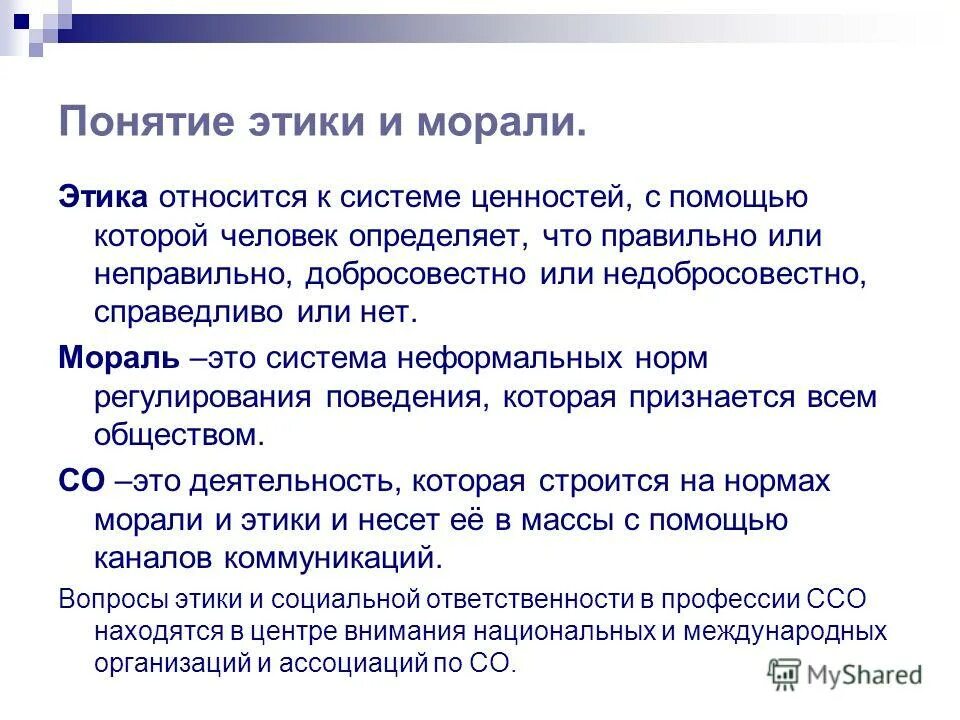 Понятие этики и морали.

Этика относится к системе ценностей, с помощью которой человек определяет, что правильно или неправильно, добросовестно или недобросовестно, справедливо или нет.

Мораль –это система неформальных норм регулирования поведения, которая признается всем обществом.

СО –это деятельность, которая строится на нормах морали и этики и несет её в массы с помощью каналов коммуникаций.

Вопросы этики и социальной ответственности в профессии ССО находятся в центре внимания национальных и международных организаций и ассоциаций по СО.

MyShared